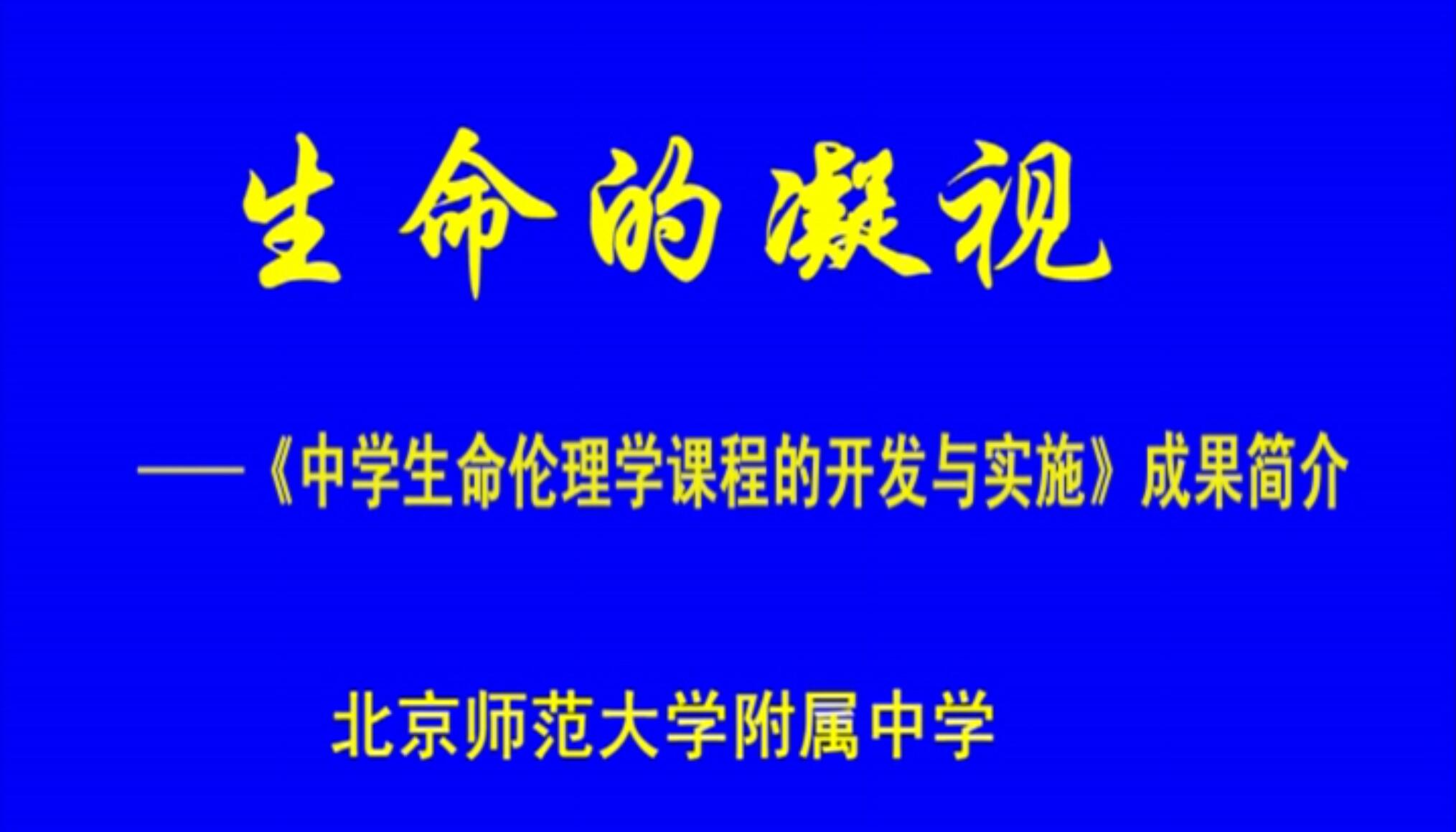 生命的凝视

——《中学生命伦理学课程的开发与实施》成果简介

北京师范大学附属中学